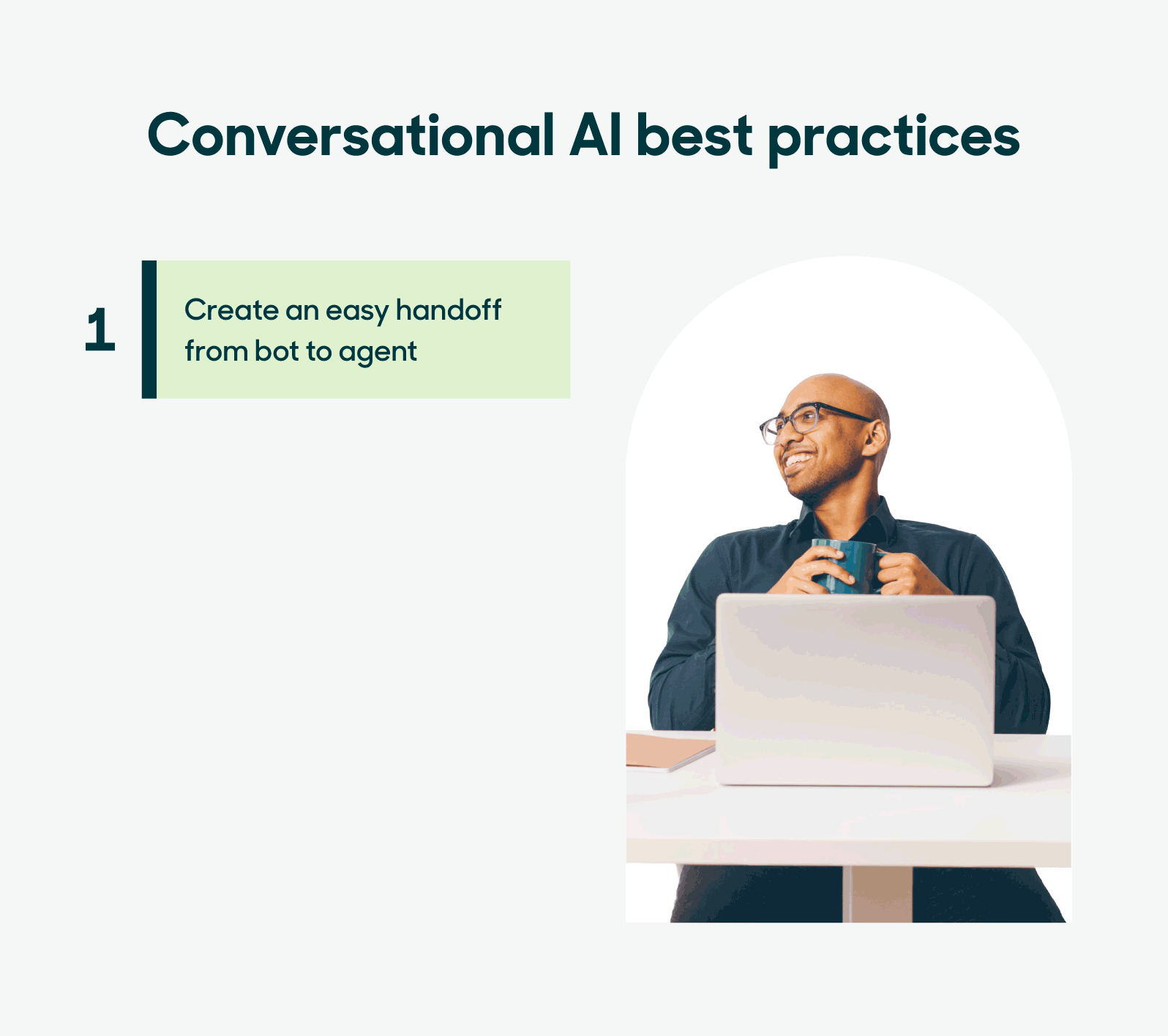 Conversational AI best practices

1

Create an easy handoff from bot to agent